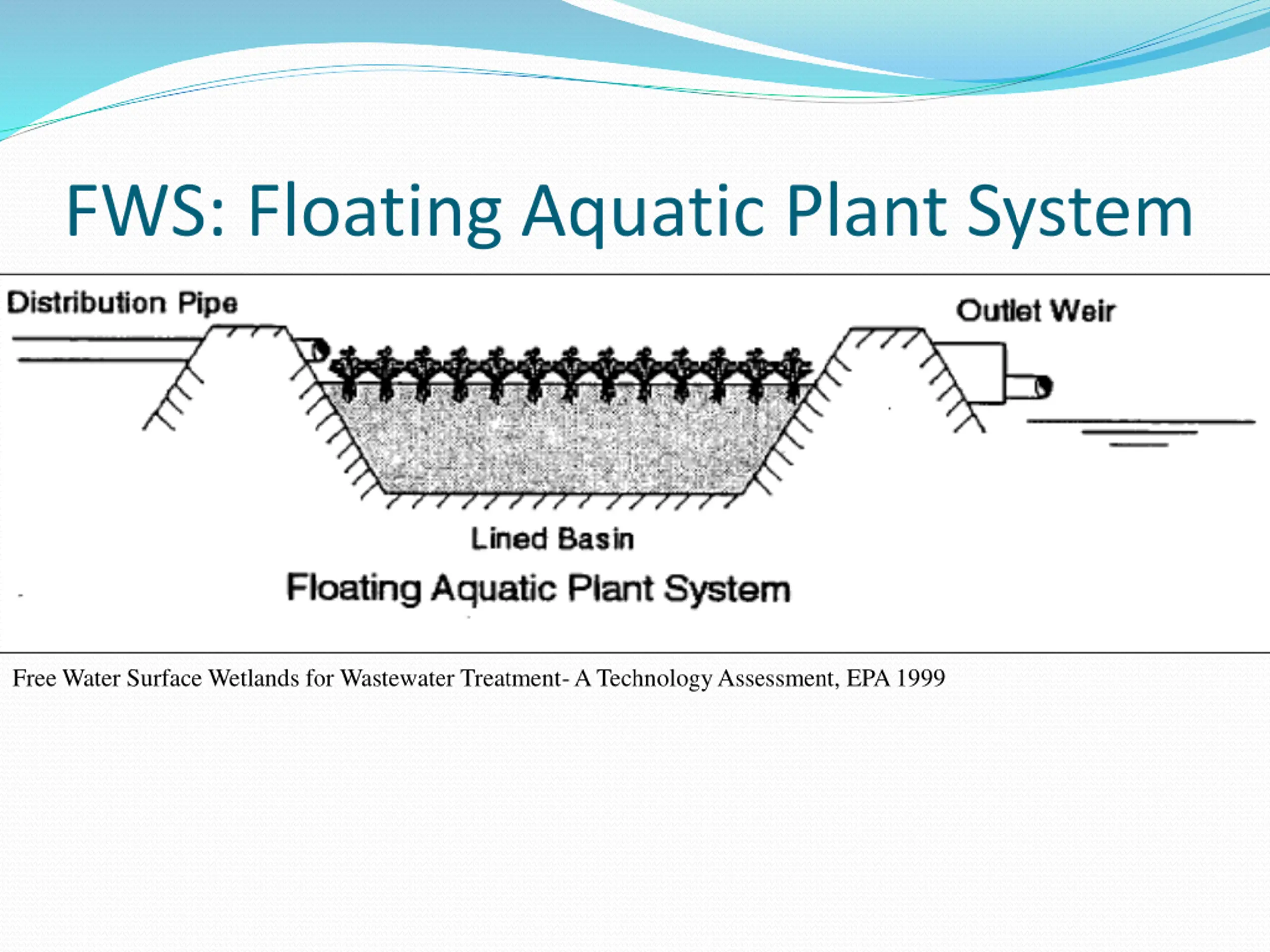 FWS: Floating Aquatic Plant System

Distribution Pipe

Outlet Weir

Lined Basin

Floating Aquatic Plant System

Free Water Surface Wetlands for Wastewater Treatment- A Technology Assessment, EPA 1999